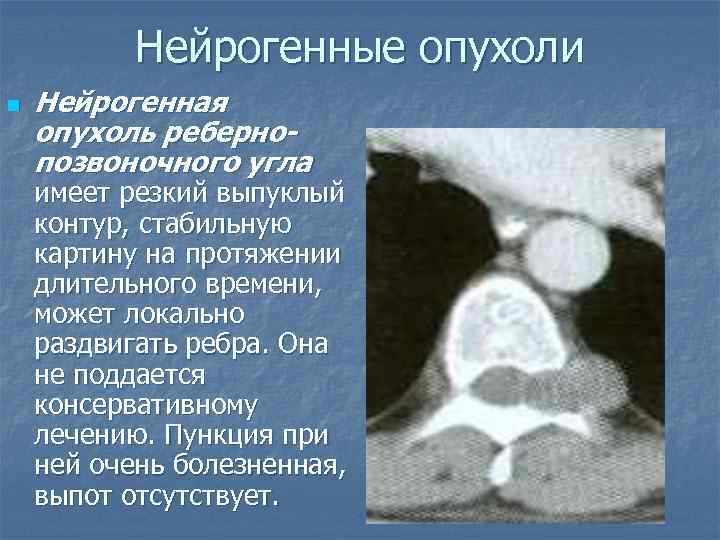 Нейрогенные опухоли

Нейрогенная опухоль реберно-позвоночного угла имеет резкий выпуклый контур, стабильную картину на протяжении длительного времени, может локально раздвигать ребра. Она не поддается консервативному лечению. Пункция при ней очень болезненная, выпот отсутствует.